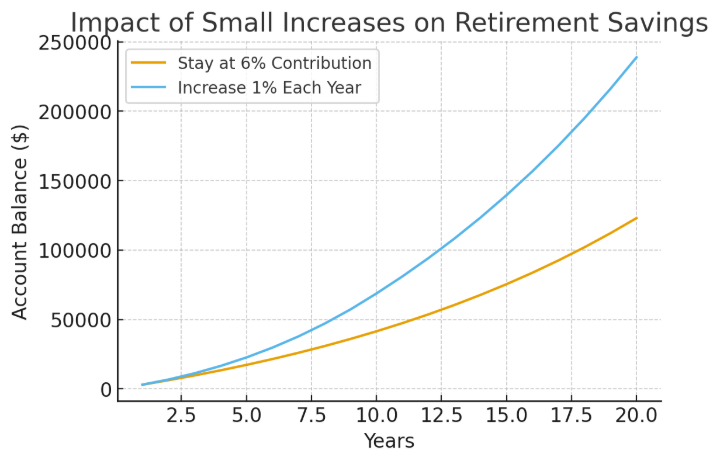 Impact of Small Increases on Retirement Savings

Stay at 6% Contribution
Increase 1% Each Year

Account Balance ($)

250000
200000
150000
100000
50000
0

2.5
5.0
7.5
10.0
12.5
15.0
17.5
20.0

Years